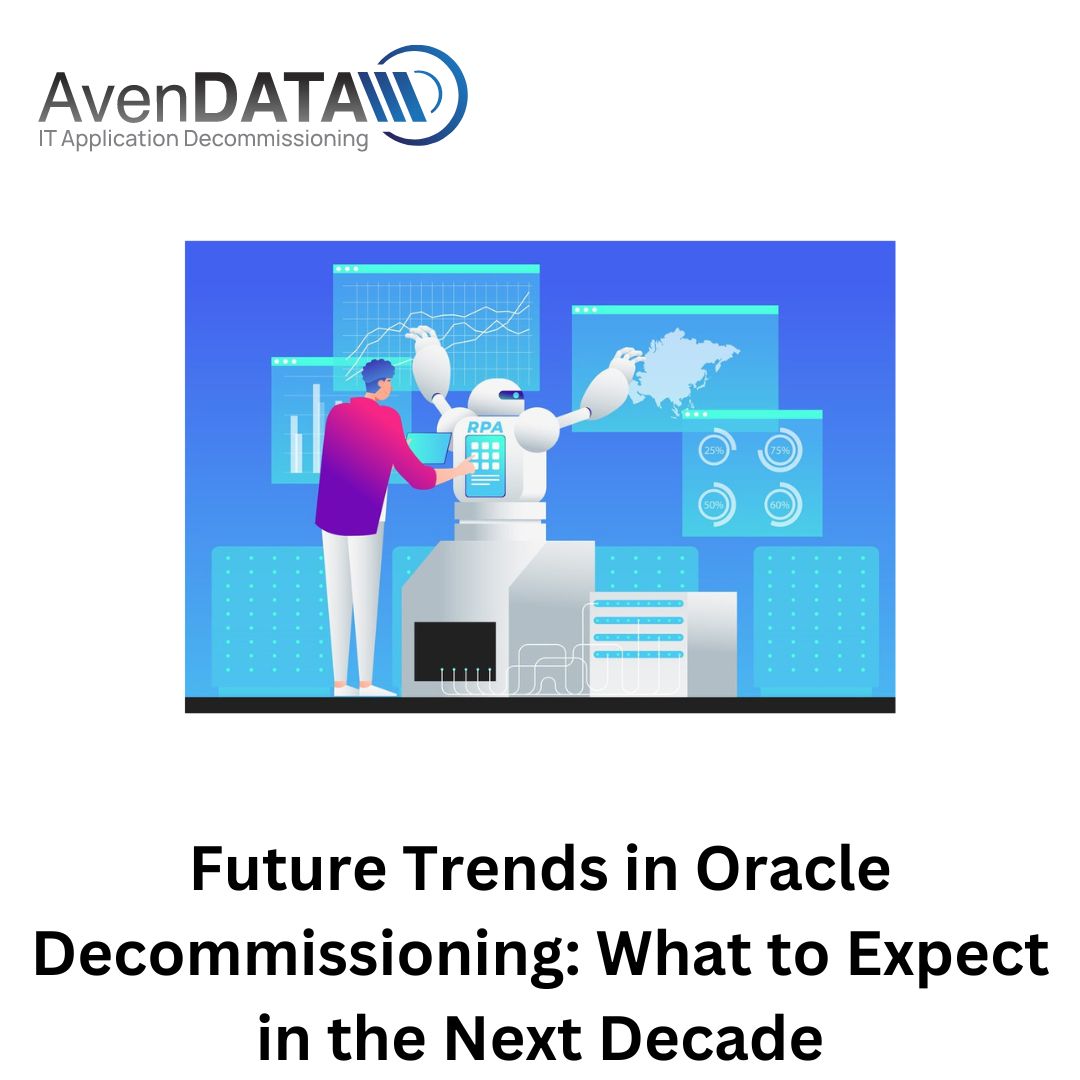 AvenDATA
IT Application Decommissioning

RPA

25%

75%

50%

60%

Future Trends in Oracle Decommissioning: What to Expect in the Next Decade